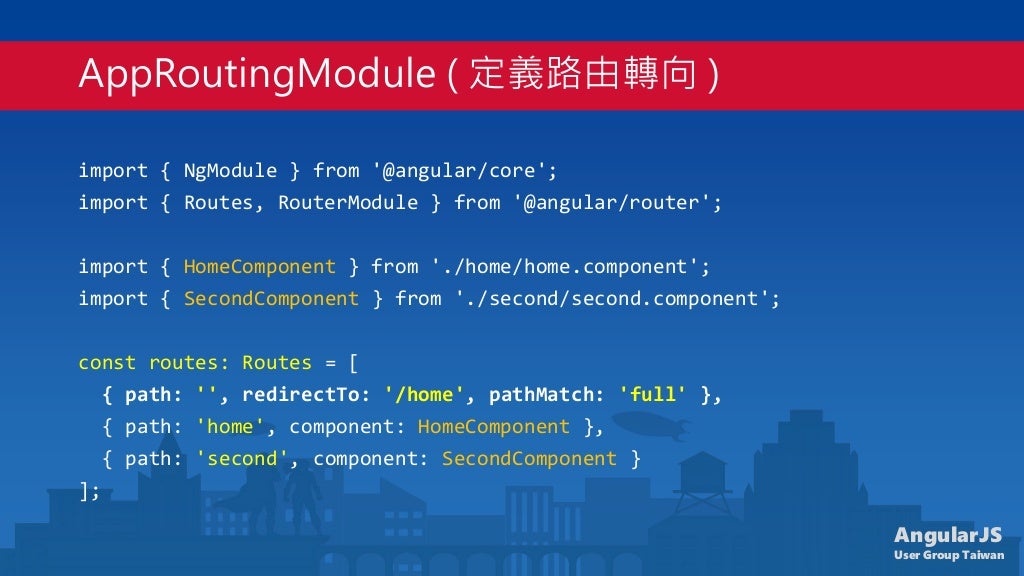 AppRoutingModule ( 定義路由轉向 )

import { NgModule } from '@angular/core';
import { Routes, RouterModule } from '@angular/router';

import { HomeComponent } from './home/home.component';
import { SecondComponent } from './second/second.component';

const routes: Routes = [
  { path: '', redirectTo: '/home', pathMatch: 'full' },
  { path: 'home', component: HomeComponent },
  { path: 'second', component: SecondComponent }
];

AngularJS
User Group Taiwan